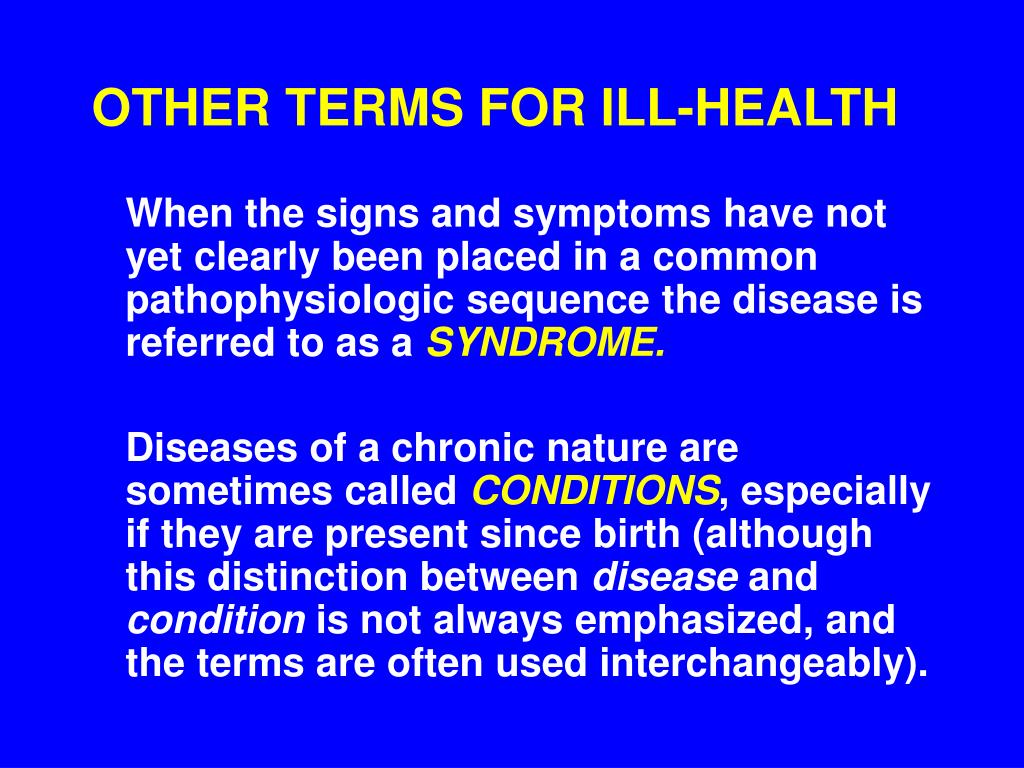 OTHER TERMS FOR ILL-HEALTH

When the signs and symptoms have not yet clearly been placed in a common pathophysiologic sequence the disease is referred to as a SYNDROME.

Diseases of a chronic nature are sometimes called CONDITIONS, especially if they are present since birth (although this distinction between disease and condition is not always emphasized, and the terms are often used interchangeably).